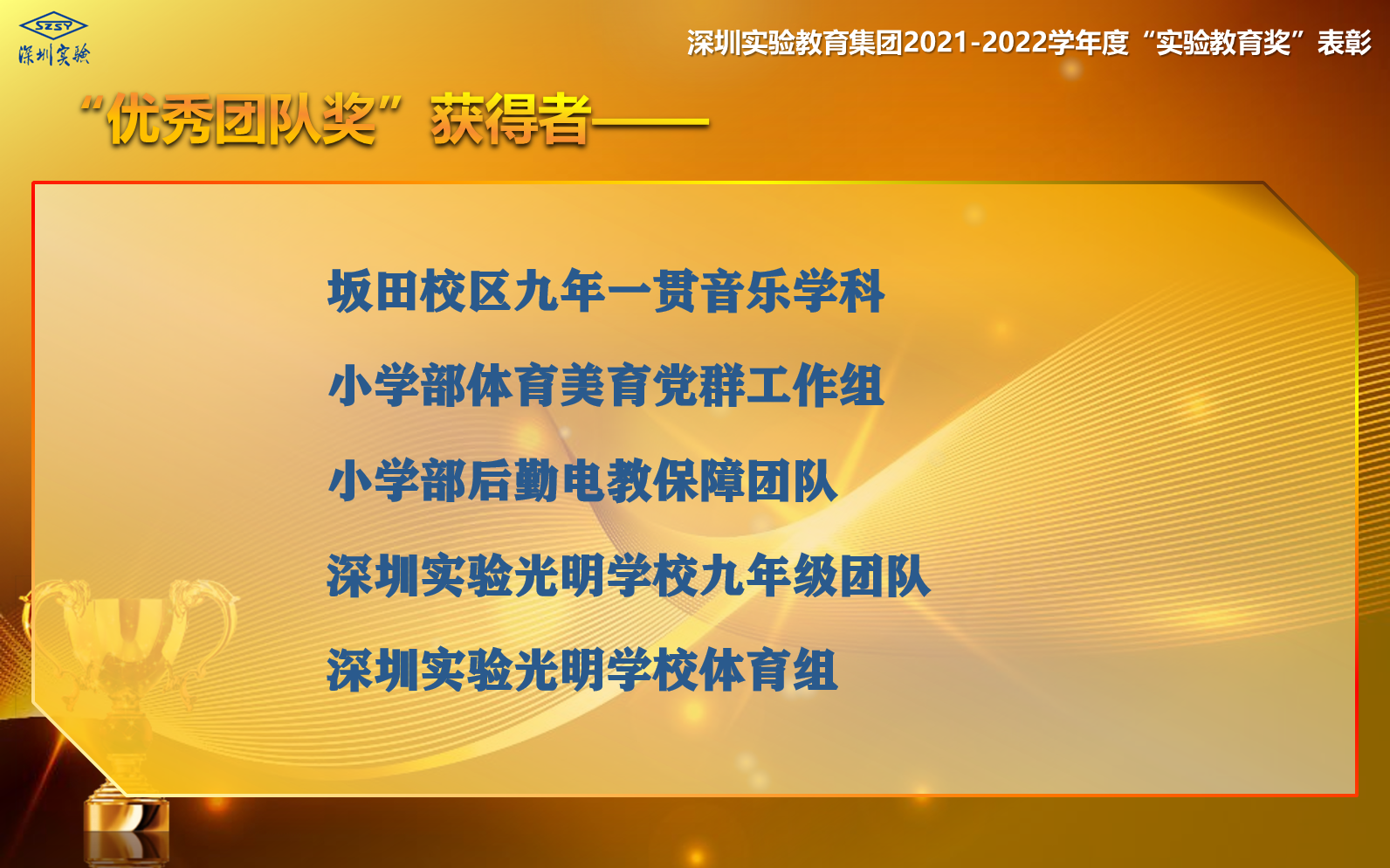 SZSY
深圳实验

深圳实验教育集团2021-2022学年度“实验教育奖”表彰

“优秀团队奖”获得者——

坂田校区九年一贯音乐学科

小学部体育美育党群工作组

小学部后勤电教保障团队

深圳实验光明学校九年级团队

深圳实验光明学校体育组